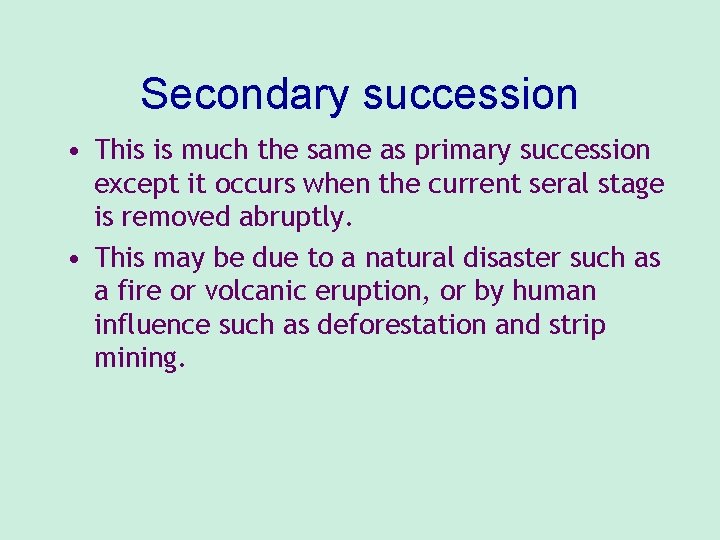 Secondary succession

• This is much the same as primary succession except it occurs when the current seral stage is removed abruptly.

• This may be due to a natural disaster such as a fire or volcanic eruption, or by human influence such as deforestation and strip mining.